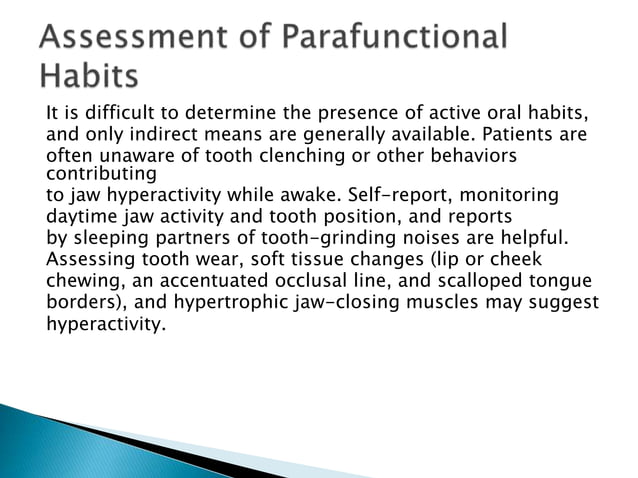 Assessment of Parafunctional Habits

It is difficult to determine the presence of active oral habits, and only indirect means are generally available. Patients are often unaware of tooth clenching or other behaviors contributing to jaw hyperactivity while awake. Self-report, monitoring daytime jaw activity and tooth position, and reports by sleeping partners of tooth-grinding noises are helpful. Assessing tooth wear, soft tissue changes (lip or cheek chewing, an accentuated occlusal line, and scalloped tongue borders), and hypertrophic jaw-closing muscles may suggest hyperactivity.